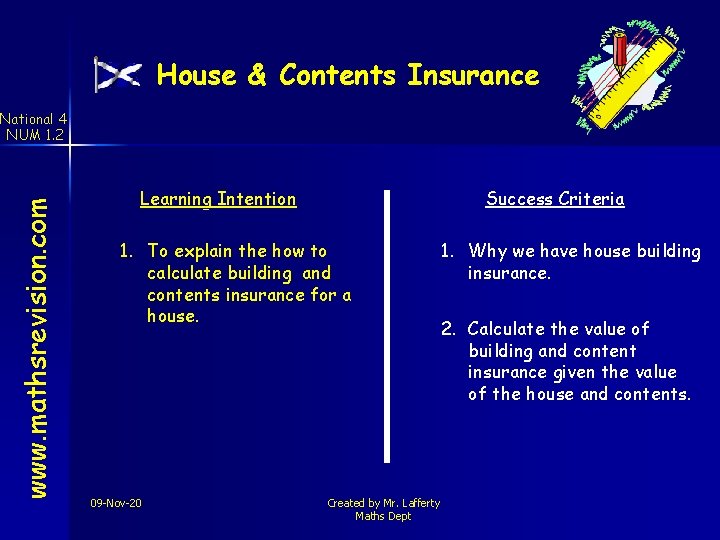 House & Contents Insurance

National 4
NUM 1.2

www.mathsrevision.com

Learning Intention

1. To explain the how to calculate building and contents insurance for a house.

Success Criteria

1. Why we have house building insurance.

2. Calculate the value of building and content insurance given the value of the house and contents.

09-Nov-20

Created by Mr. Lafferty
Maths Dept